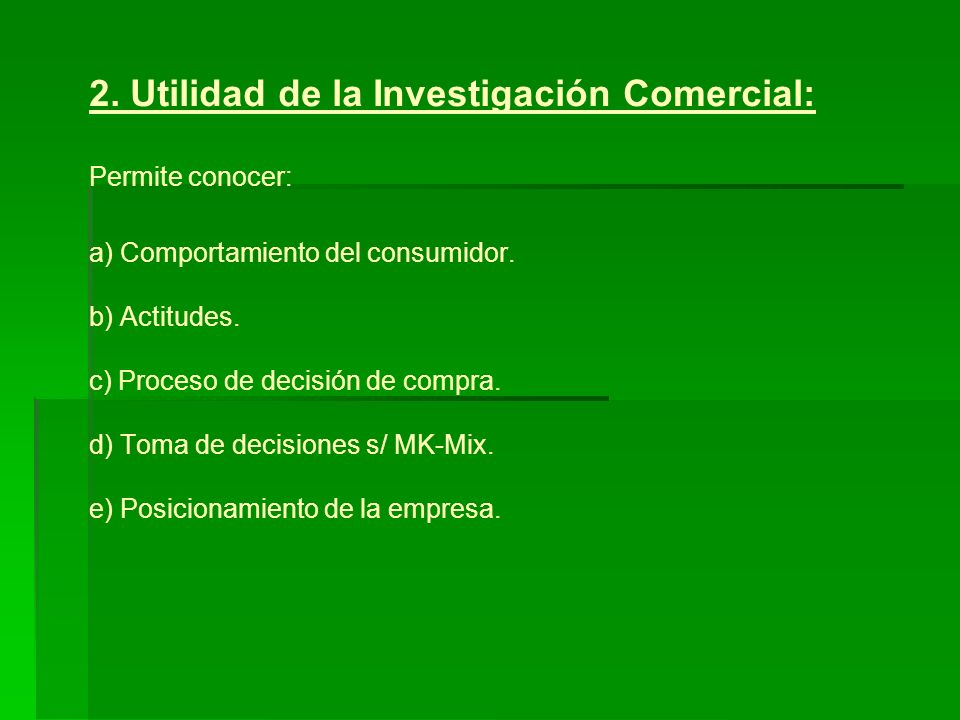 2. Utilidad de la Investigación Comercial:

Permite conocer:

a) Comportamiento del consumidor.

b) Actitudes.

c) Proceso de decisión de compra.

d) Toma de decisiones s/ MK-Mix.

e) Posicionamiento de la empresa.